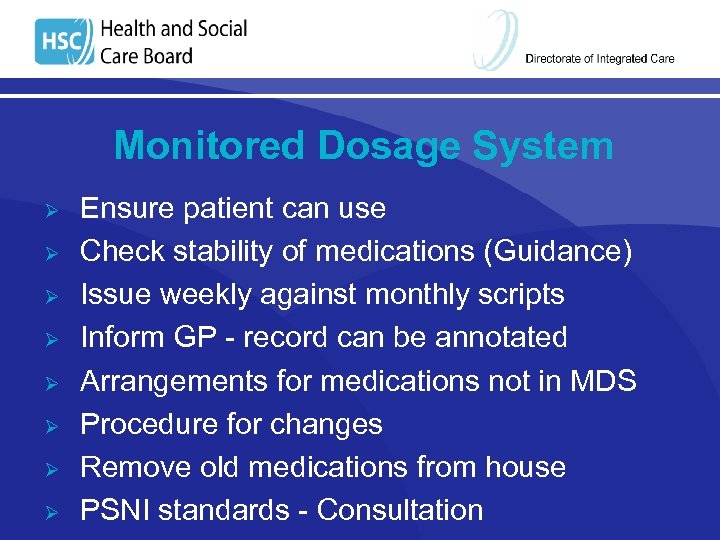 HSC Health and Social Care Board

Directorate of Integrated Care

Monitored Dosage System

➢ Ensure patient can use
➢ Check stability of medications (Guidance)
➢ Issue weekly against monthly scripts
➢ Inform GP - record can be annotated
➢ Arrangements for medications not in MDS
➢ Procedure for changes
➢ Remove old medications from house
➢ PSNI standards - Consultation